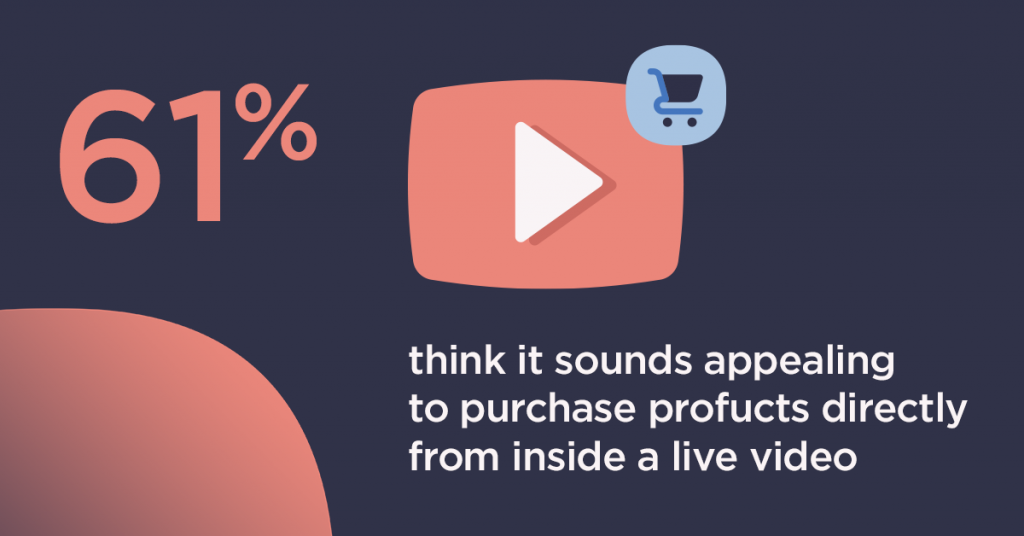 61%

think it sounds appealing to purchase profucts directly from inside a live video